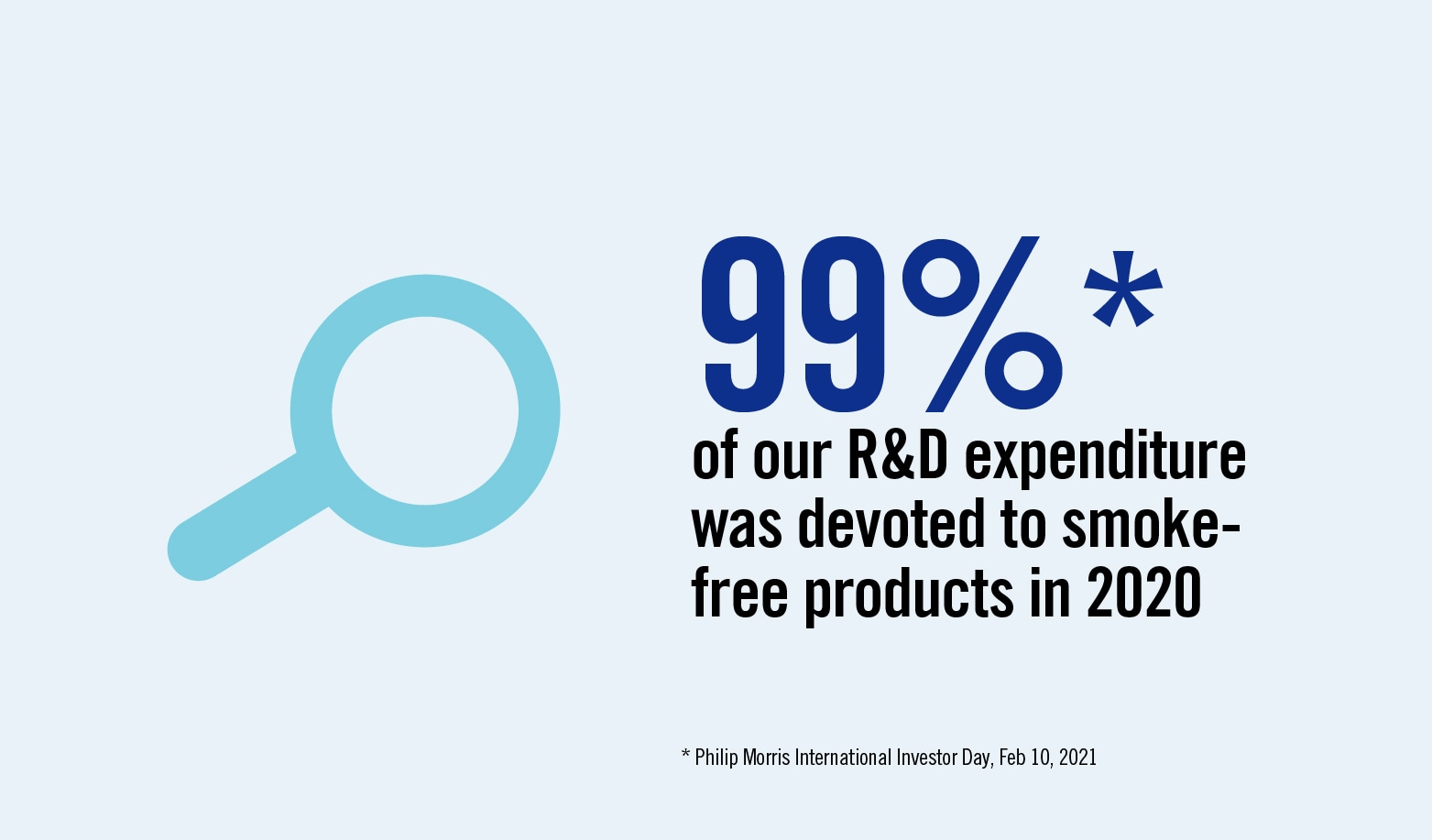 99%*

of our R&D expenditure was devoted to smoke-free products in 2020

* Philip Morris International Investor Day, Feb 10, 2021